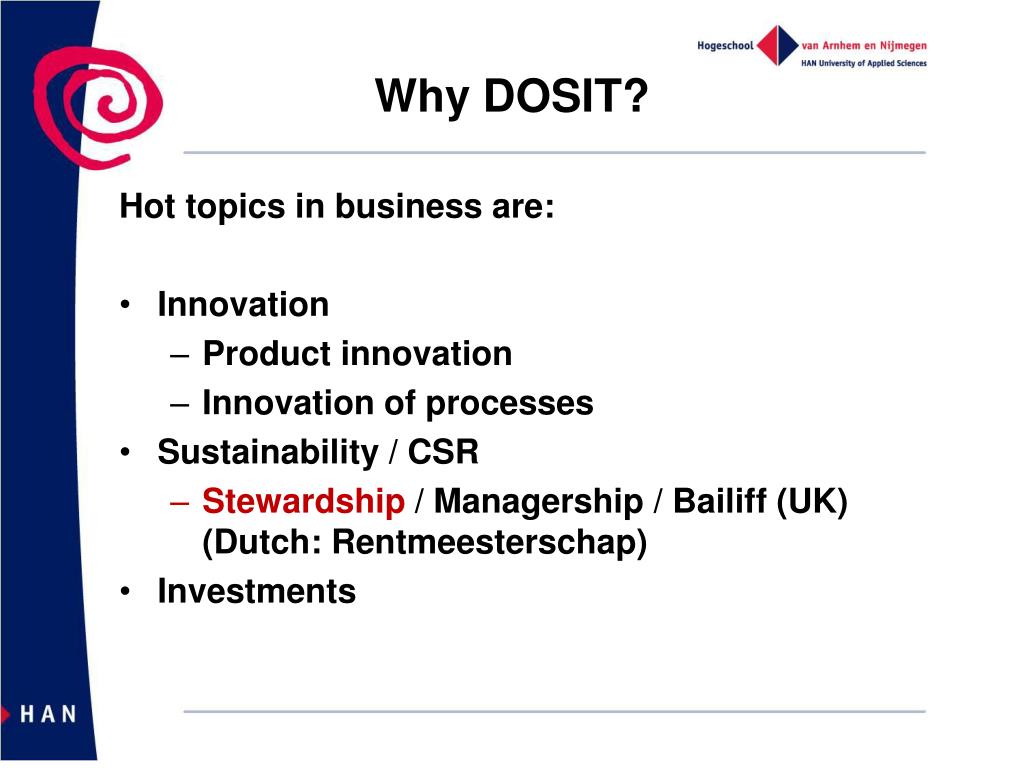 Hogeschool van Arnhem en Nijmegen
HAN University of Applied Sciences

Why DOSIT?

Hot topics in business are:

• Innovation
– Product innovation
– Innovation of processes
• Sustainability / CSR
– Stewardship / Managership / Bailiff (UK) (Dutch: Rentmeesterschap)
• Investments

HAN